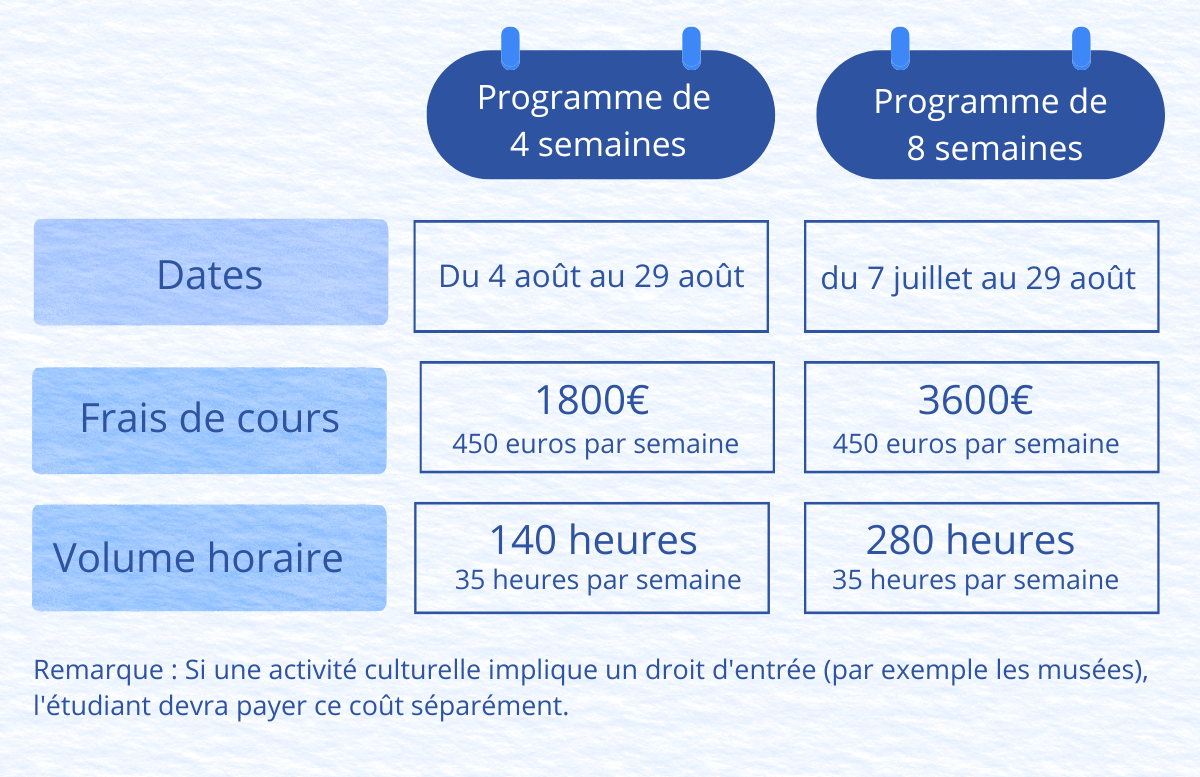 |  | Programme de 4 semaines | Programme de 8 semaines |
|---|---|---|
| Dates | Du 4 août au 29 août | du 7 juillet au 29 août |
| Frais de cours | 1800€ 450 euros par semaine | 3600€ 450 euros par semaine |
| Volume horaire | 140 heures 35 heures par semaine | 280 heures 35 heures par semaine |

Remarque : Si une activité culturelle implique un droit d'entrée (par exemple les musées), l'étudiant devra payer ce coût séparément.